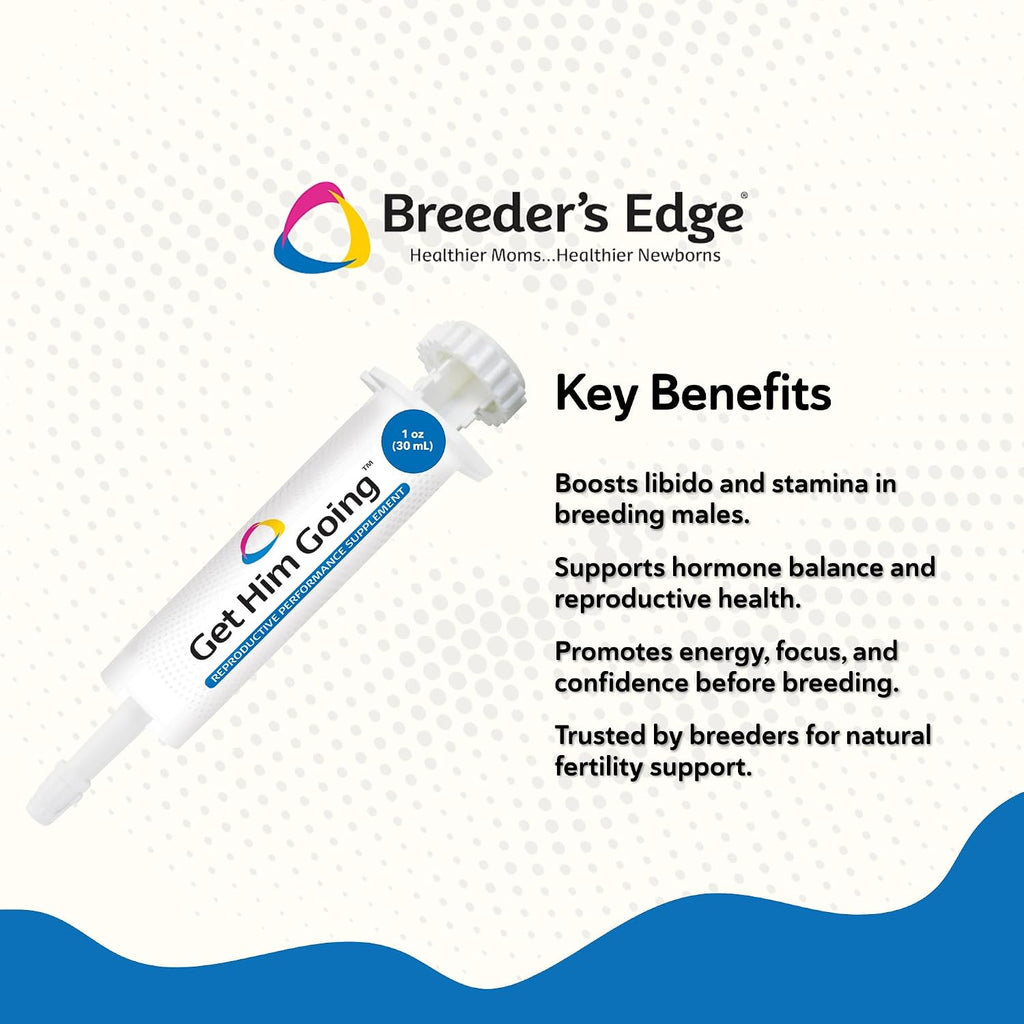 Breeder's Edge®
Healthier Moms...Healthier Newborns

1 oz (30 mL)
Get Him Going™
REPRODUCTIVE PERFORMANCE SUPPLEMENT

Key Benefits

Boosts libido and stamina in breeding males.

Supports hormone balance and reproductive health.

Promotes energy, focus, and confidence before breeding.

Trusted by breeders for natural fertility support.